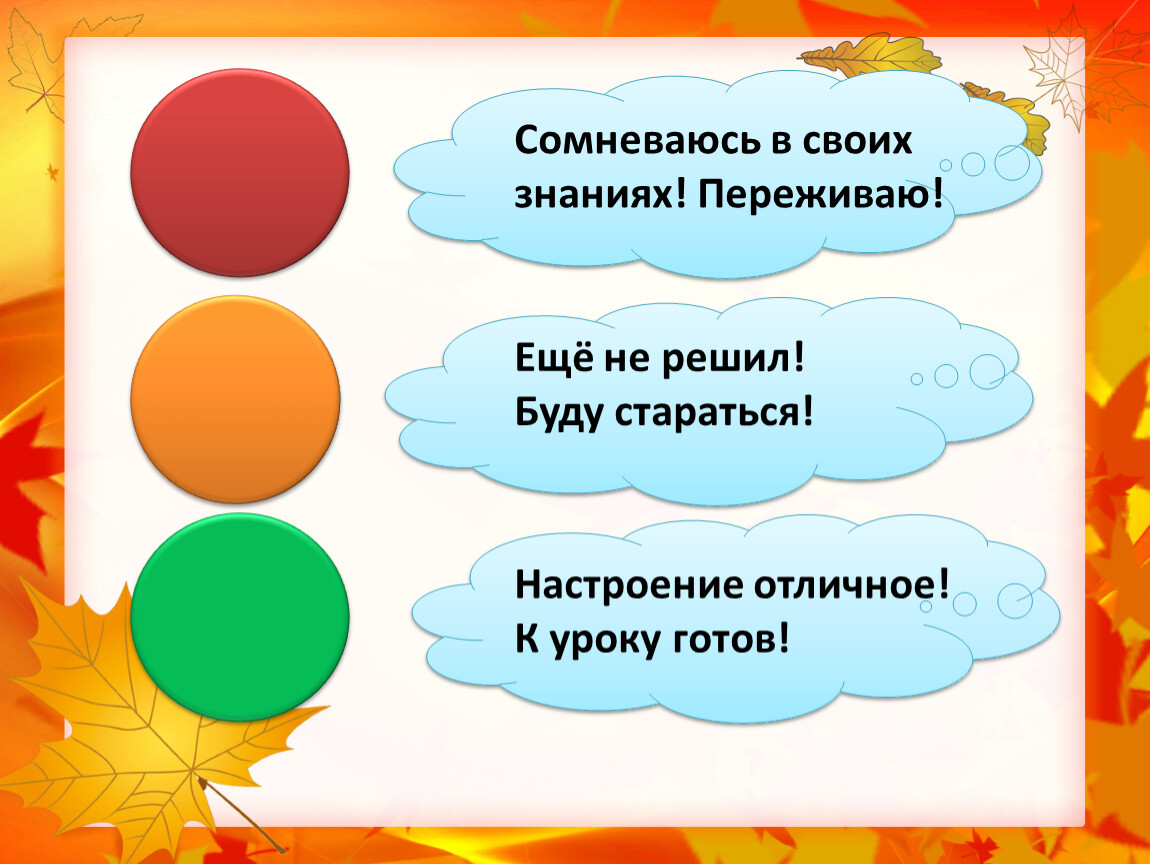 Сомневаюсь в своих знаниях! Переживаю!

Ещё не решил!
Буду стараться!

Настроение отличное!
К уроку готов!